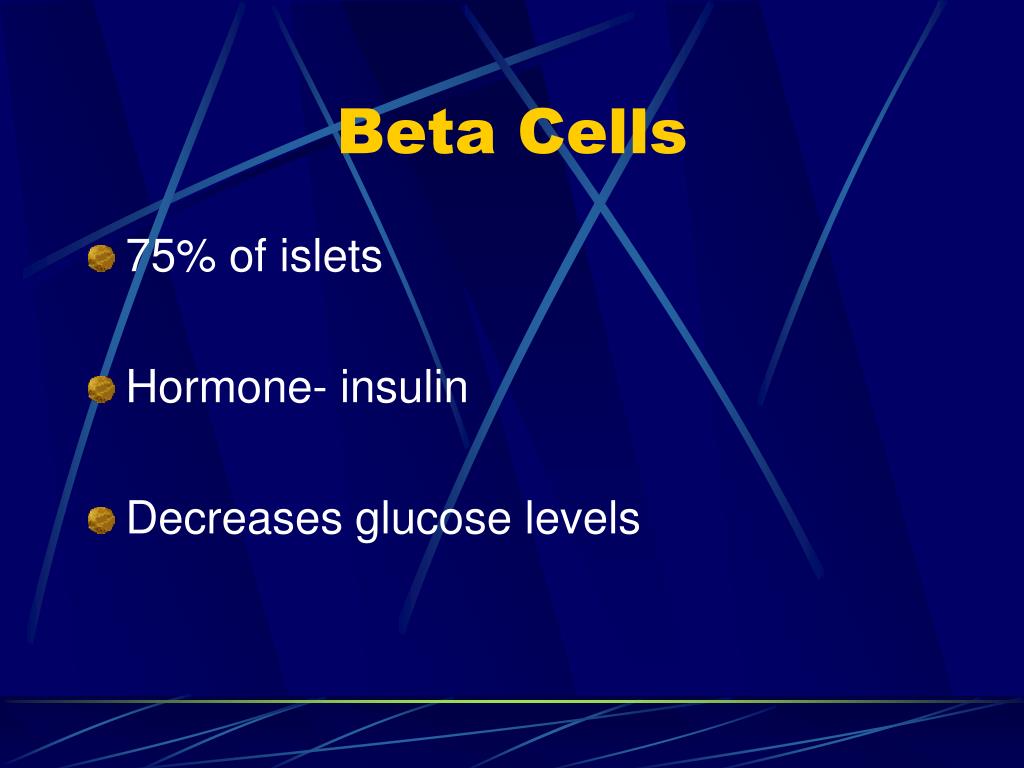 Beta Cells

75% of islets

Hormone- insulin

Decreases glucose levels